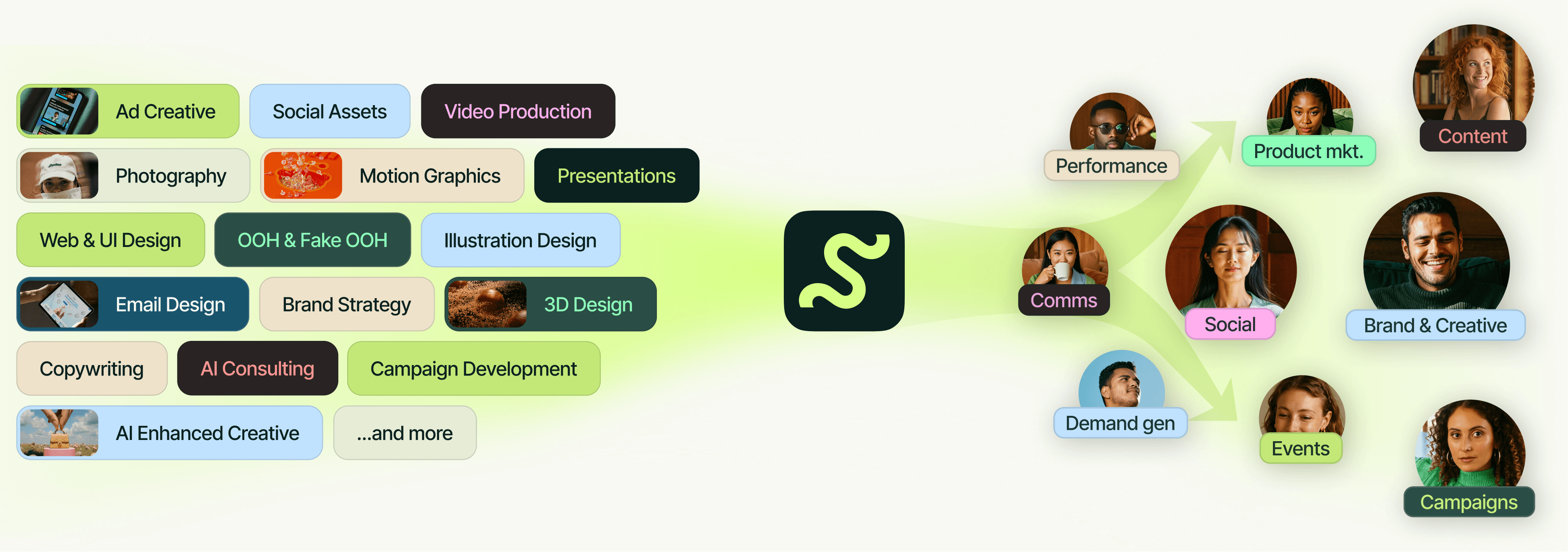 Ad Creative
Social Assets
Video Production
Photography
Motion Graphics
Presentations
Web & UI Design
OOH & Fake OOH
Illustration Design
Email Design
Brand Strategy
3D Design
Copywriting
AI Consulting
Campaign Development
AI Enhanced Creative
...and more

Performance
Product mkt.
Content
Comms
Social
Brand & Creative
Demand gen
Events
Campaigns